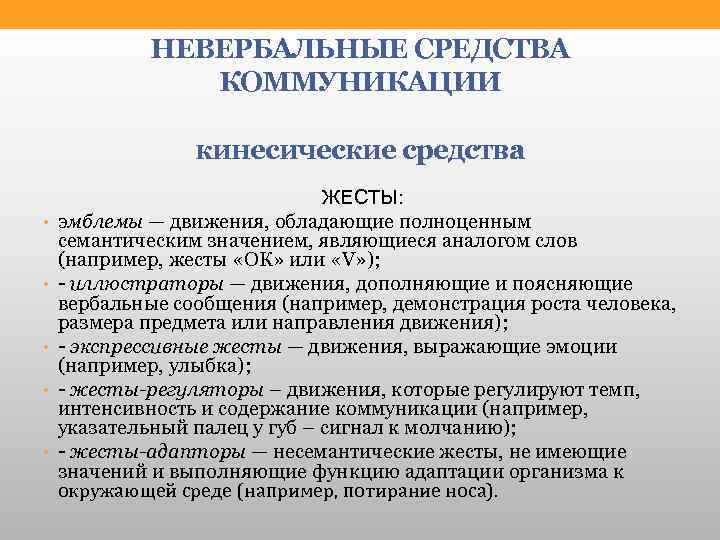 НЕВЕРБАЛЬНЫЕ СРЕДСТВА КОММУНИКАЦИИ

кинесические средства

ЖЕСТЫ:

• эмблемы — движения, обладающие полноценным семантическим значением, являющиеся аналогом слов (например, жесты «ОК» или «V»);

• - иллюстраторы — движения, дополняющие и поясняющие вербальные сообщения (например, демонстрация роста человека, размера предмета или направления движения);

• - экспрессивные жесты — движения, выражающие эмоции (например, улыбка);

• - жесты-регуляторы – движения, которые регулируют темп, интенсивность и содержание коммуникации (например, указательный палец у губ – сигнал к молчанию);

• - жесты-адапторы — несемантические жесты, не имеющие значений и выполняющие функцию адаптации организма к окружающей среде (например, потирание носа).